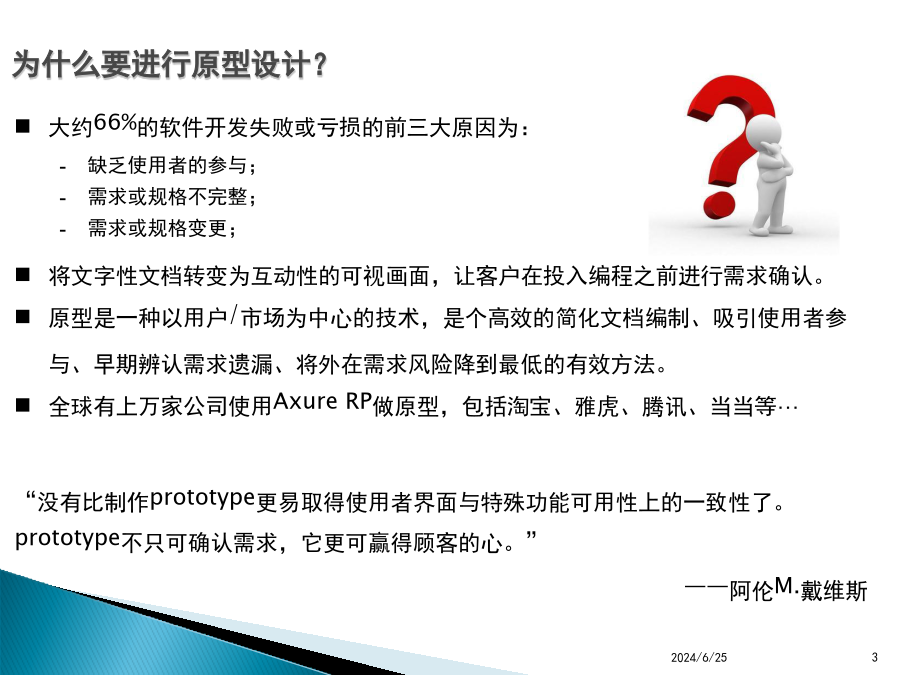 为什么要进行原型设计？

■ 大约66%的软件开发失败或亏损的前三大原因为：

- 缺乏使用者的参与；
- 需求或规格不完整；
- 需求或规格变更；

■ 将文字性文档转变为互动性的可视画面，让客户在投入编程之前进行需求确认。

■ 原型是一种以用户/市场为中心的技术，是个高效的简化文档编制、吸引使用者参与、早期辨认需求遗漏、将外在需求风险降到最低的有效方法。

■ 全球有上万家公司使用Axure RP做原型，包括淘宝、雅虎、腾讯、当当等…

“没有比制作prototype更易取得使用者界面与特殊功能可用性上的一致性了。prototype不只可确认需求，它更可赢得顾客的心。”

——阿伦M.戴维斯

2024/6/25

3